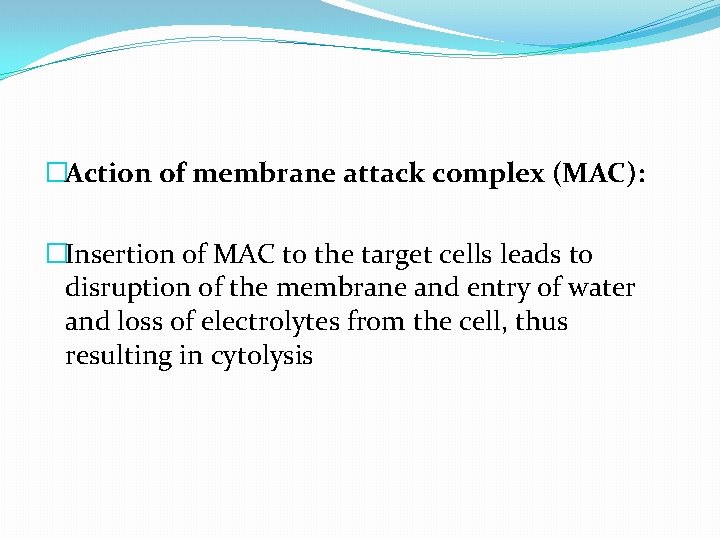 Action of membrane attack complex (MAC):

Insertion of MAC to the target cells leads to disruption of the membrane and entry of water and loss of electrolytes from the cell, thus resulting in cytolysis